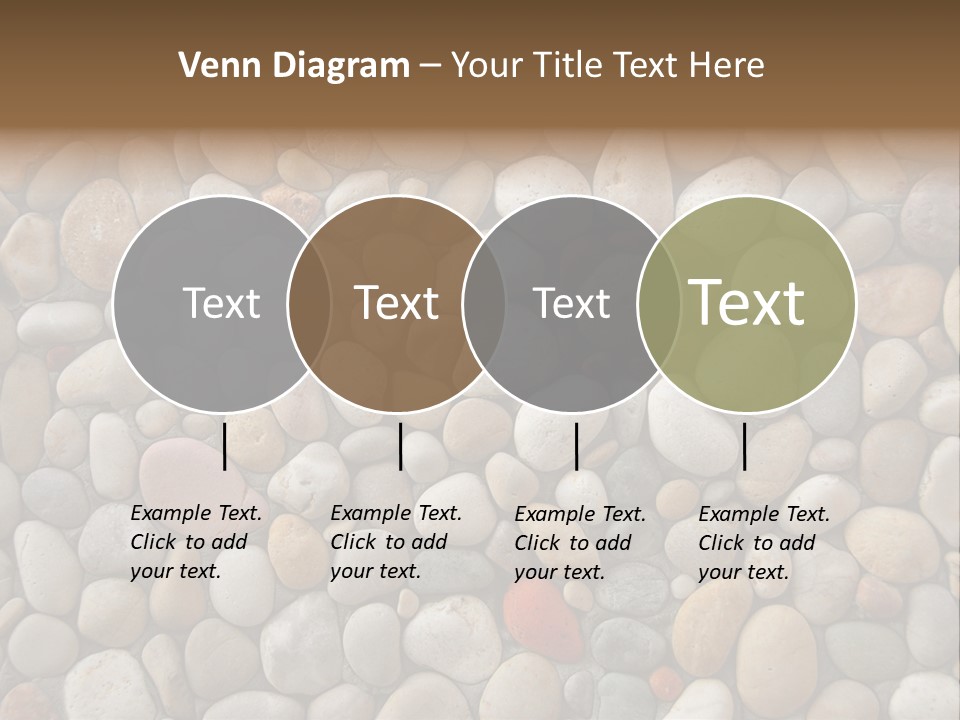 Venn Diagram – Your Title Text Here

Text

Text

Text

Text

Example Text. Click to add your text.

Example Text. Click to add your text.

Example Text. Click to add your text.

Example Text. Click to add your text.